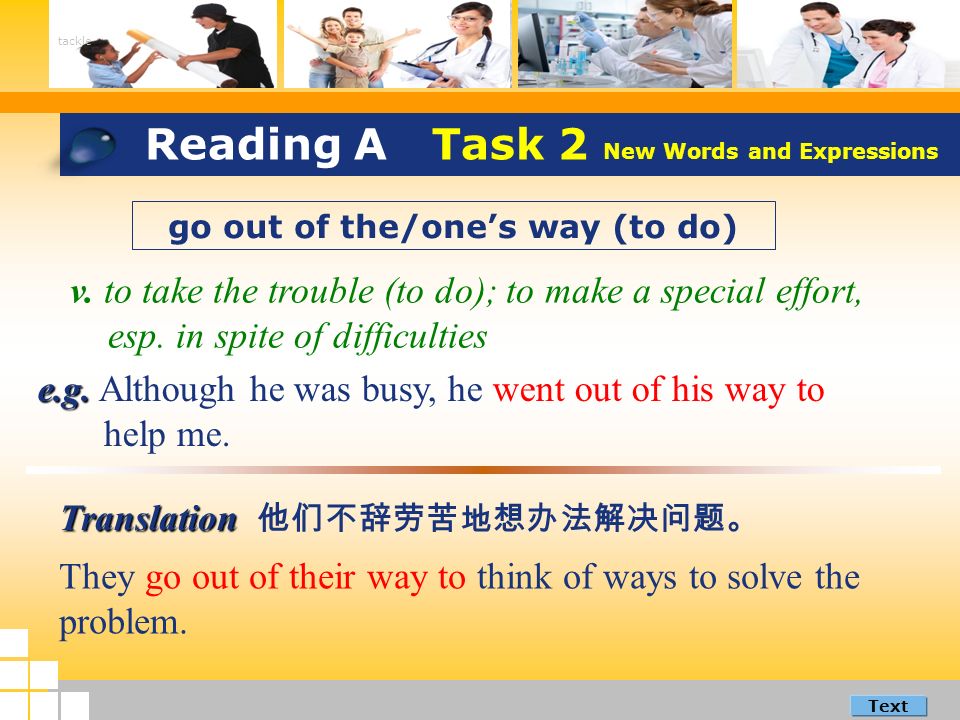 tackle

Reading A Task 2 New Words and Expressions

go out of the/one's way (to do)

v. to take the trouble (to do); to make a special effort, esp. in spite of difficulties

e.g. Although he was busy, he went out of his way to help me.

Translation 他们不辞劳苦地想办法解决问题。

They go out of their way to think of ways to solve the problem.

Text